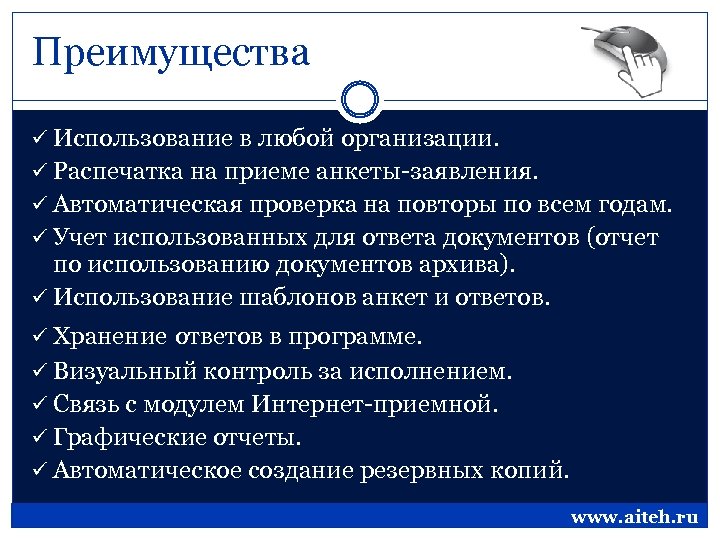 Преимущества

✓ Использование в любой организации.
✓ Распечатка на приеме анкеты-заявления.
✓ Автоматическая проверка на повторы по всем годам.
✓ Учет использованных для ответа документов (отчет по использованию документов архива).
✓ Использование шаблонов анкет и ответов.
✓ Хранение ответов в программе.
✓ Визуальный контроль за исполнением.
✓ Связь с модулем Интернет-приемной.
✓ Графические отчеты.
✓ Автоматическое создание резервных копий.

www.aiteh.ru